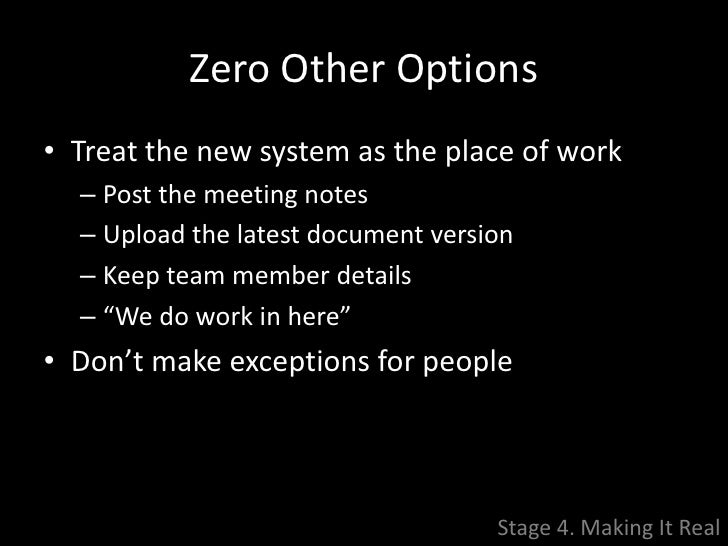 Zero Other Options

• Treat the new system as the place of work
– Post the meeting notes
– Upload the latest document version
– Keep team member details
– “We do work in here”
• Don’t make exceptions for people

Stage 4. Making It Real